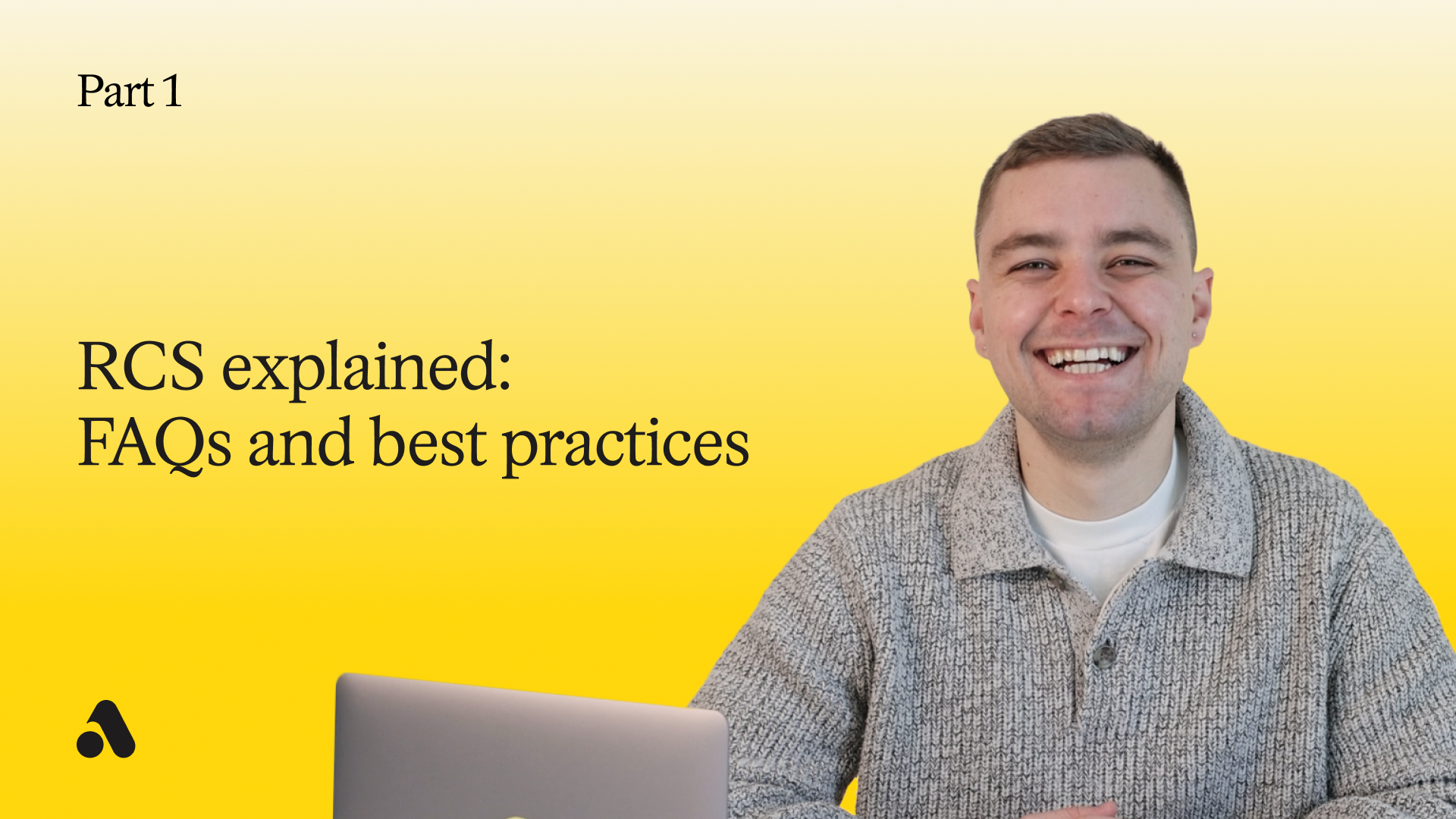 Part 1

RCS explained:
FAQs and best practices